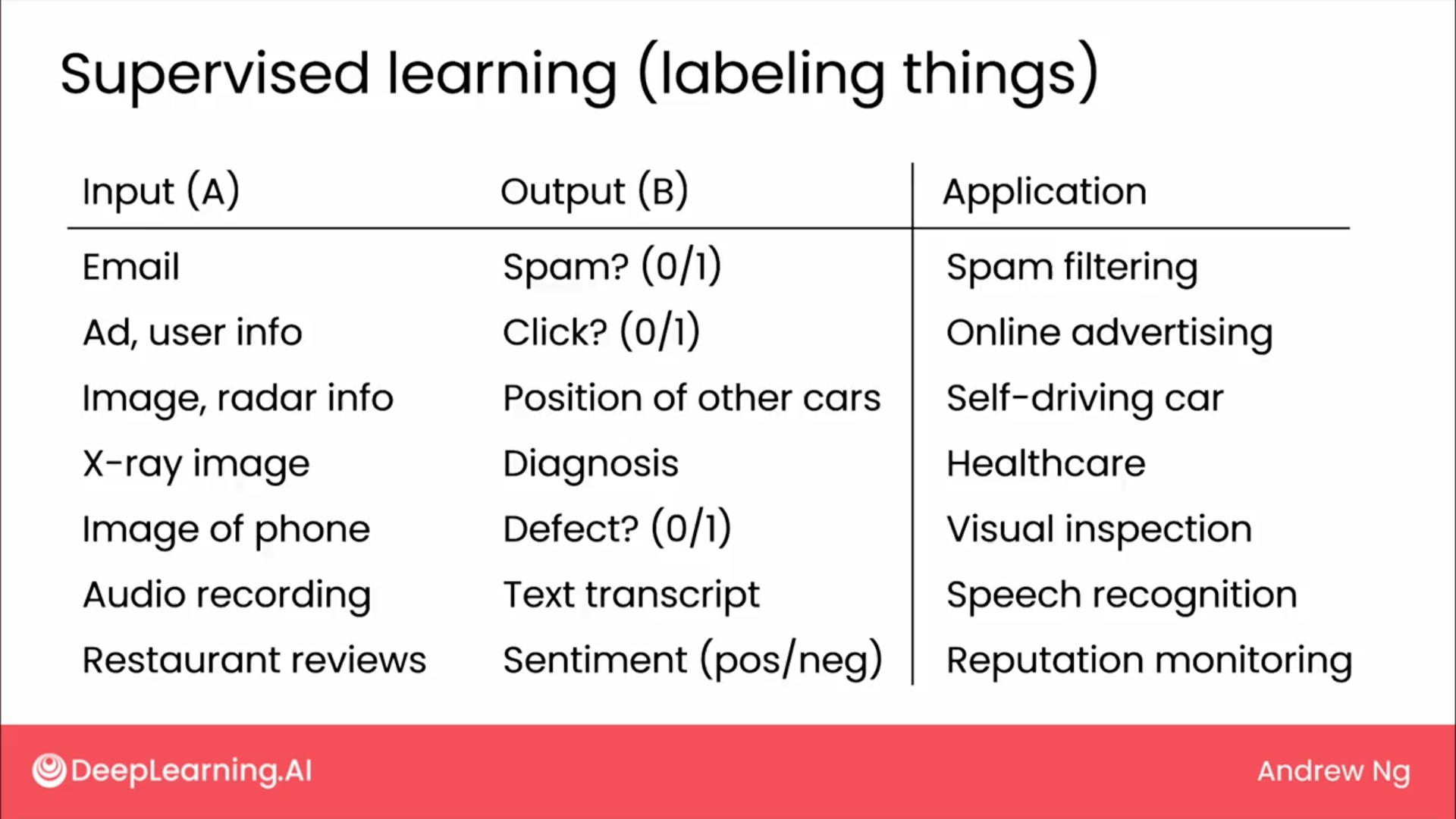 Supervised learning (labeling things)

| Input (A) | Output (B) | Application |
|---|---|---|
| Email | Spam? (0/1) | Spam filtering |
| Ad, user info | Click? (0/1) | Online advertising |
| Image, radar info | Position of other cars | Self-driving car |
| X-ray image | Diagnosis | Healthcare |
| Image of phone | Defect? (0/1) | Visual inspection |
| Audio recording | Text transcript | Speech recognition |
| Restaurant reviews | Sentiment (pos/neg) | Reputation monitoring |

DeepLearning.AI

Andrew Ng